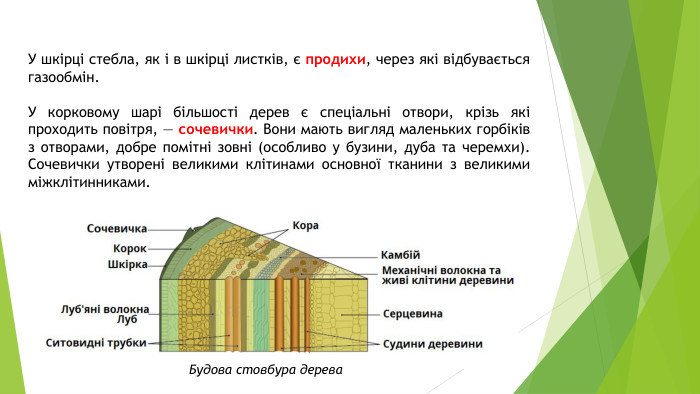 У шкірці стебла, як і в шкірці листків, є продихи, через які відбувається газообмін.

У корковому шарі більшості дерев є спеціальні отвори, крізь які проходить повітря, — сочевички. Вони мають вигляд маленьких горбіків з отворами, добре помітні зовні (особливо у бузини, дуба та черемхи). Сочевички утворені великими клітинами основної тканини з великими міжклітинниками.

Сочевичка
Корок
Шкірка
Луб'яні волокна
Луб
Ситовидні трубки
Кора
Камбій
Механічні волокна та живі клітини деревини
Серцевина
Судини деревини

Будова стовбура дерева